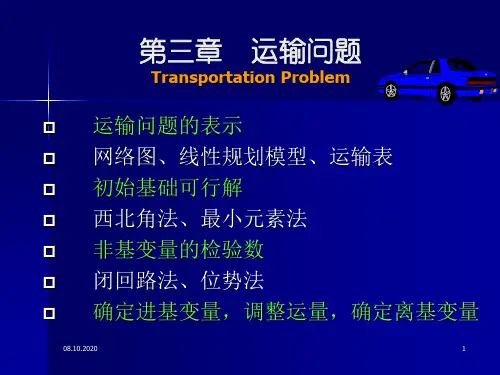 第三章　运输问题
Transportation Problem

运输问题的表示
网络图、线性规划模型、运输表
初始基础可行解
西北角法、最小元素法
非基变量的检验数
闭回路法、位势法
确定进基变量，调整运量，确定离基变量

08.10.2020

1